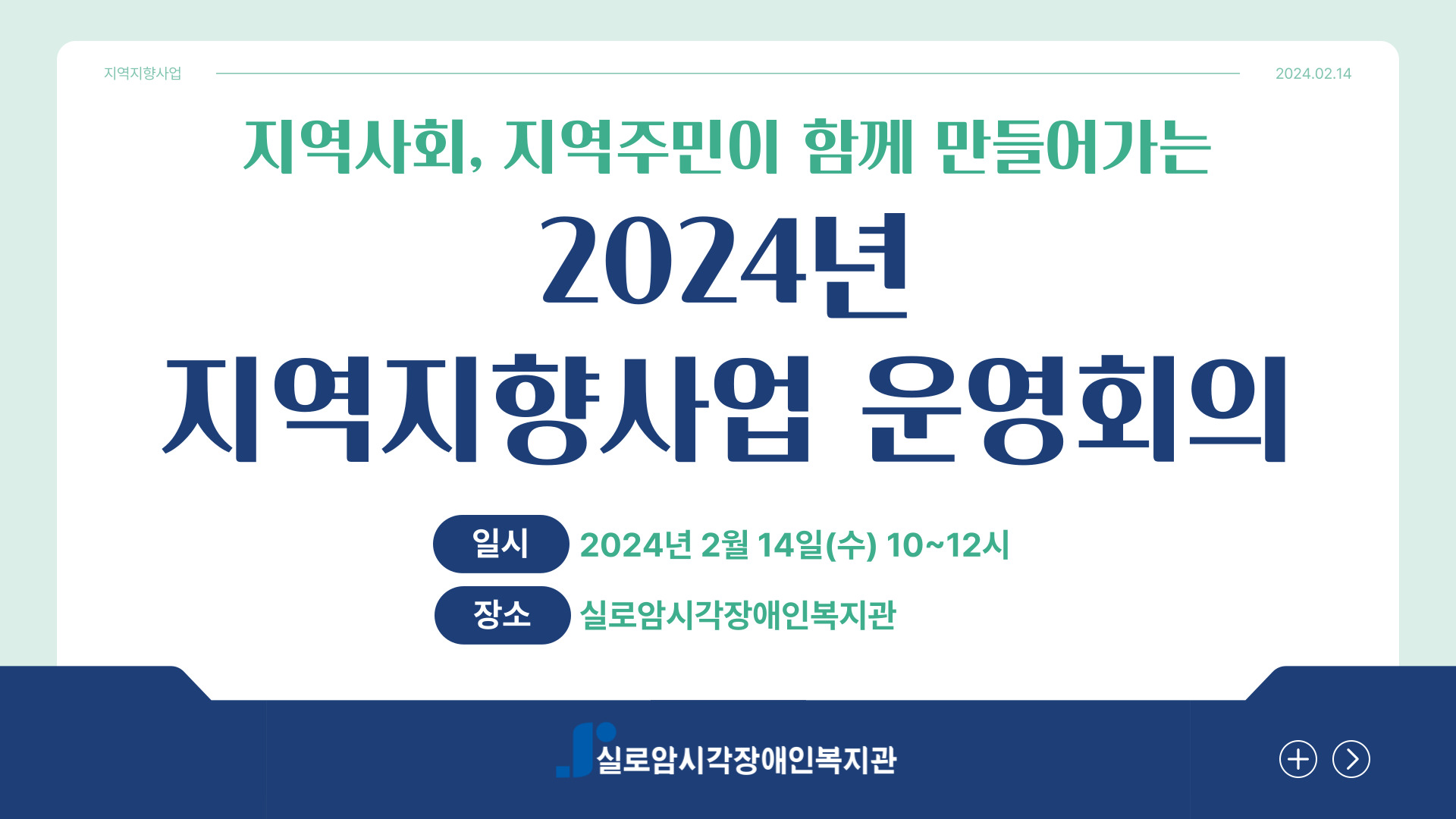 지역지향사업

2024.02.14

지역사회, 지역주민이 함께 만들어가는

2024년
지역지향사업 운영회의

일시 2024년 2월 14일(수) 10~12시

장소 실로암시각장애인복지관

실로암시각장애인복지관